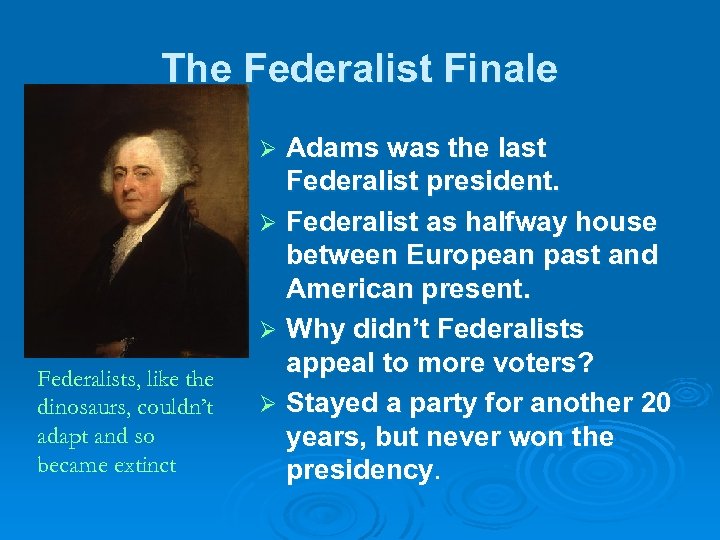 The Federalist Finale

Federalists, like the dinosaurs, couldn't adapt and so became extinct

➢ Adams was the last Federalist president.

➢ Federalist as halfway house between European past and American present.

➢ Why didn't Federalists appeal to more voters?

➢ Stayed a party for another 20 years, but never won the presidency.